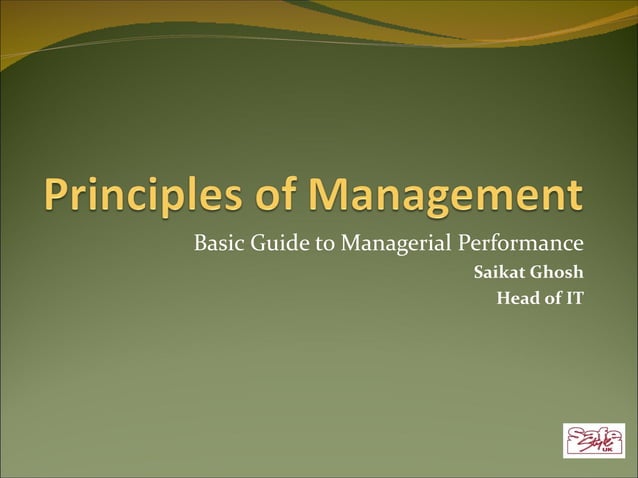 Principles of Management

Basic Guide to Managerial Performance

Saikat Ghosh

Head of IT

Safe Style UK